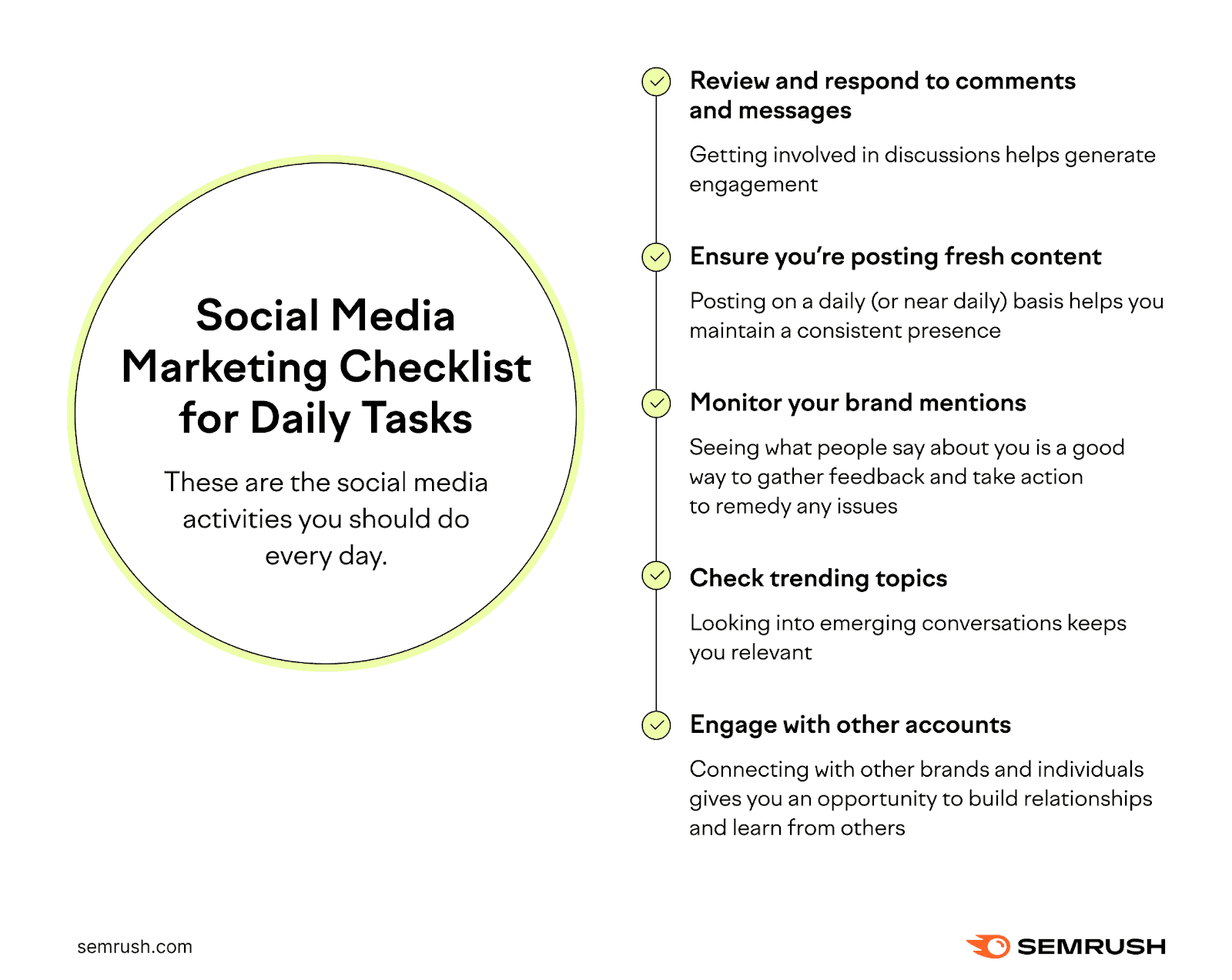 Social Media Marketing Checklist for Daily Tasks

These are the social media activities you should do every day.

Review and respond to comments and messages

Getting involved in discussions helps generate engagement

Ensure you're posting fresh content

Posting on a daily (or near daily) basis helps you maintain a consistent presence

Monitor your brand mentions

Seeing what people say about you is a good way to gather feedback and take action to remedy any issues

Check trending topics

Looking into emerging conversations keeps you relevant

Engage with other accounts

Connecting with other brands and individuals gives you an opportunity to build relationships and learn from others

semrush.com

SEMRUSH